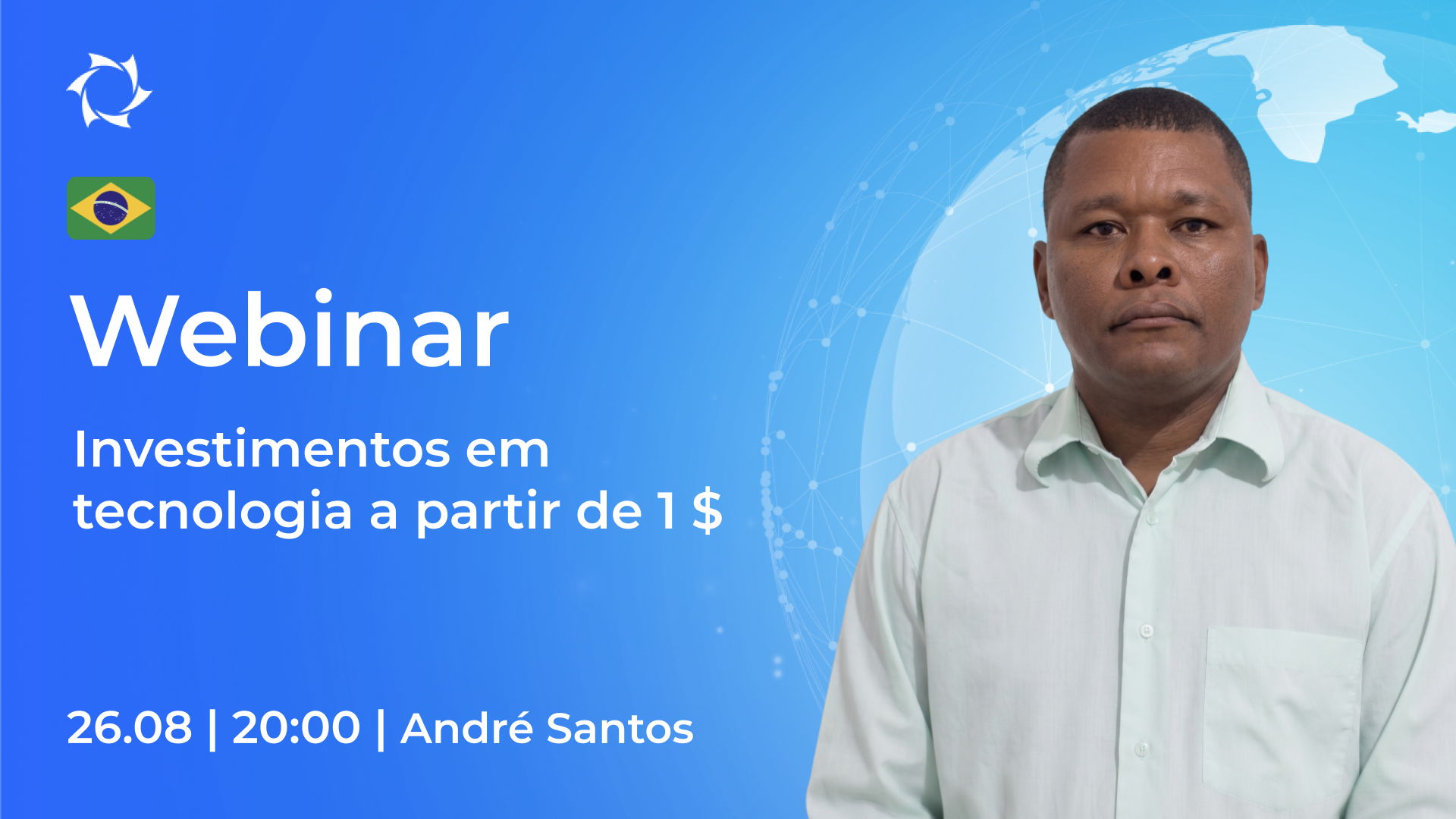 Webinar

Investimentos em tecnologia a partir de 1 $

26.08 | 20:00 | André Santos